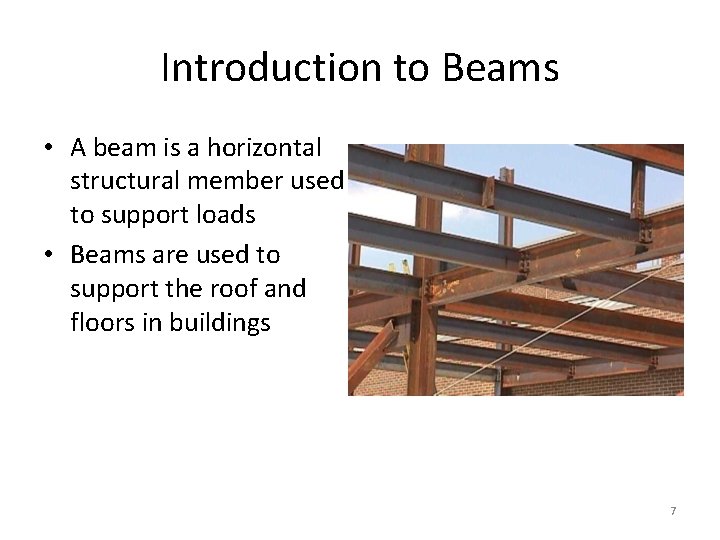 Introduction to Beams

• A beam is a horizontal structural member used to support loads

• Beams are used to support the roof and floors in buildings

7